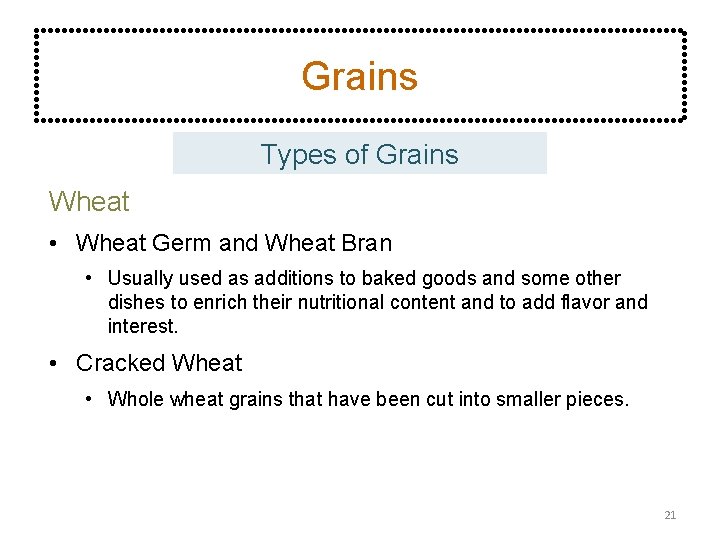 Grains

Types of Grains

Wheat

• Wheat Germ and Wheat Bran

• Usually used as additions to baked goods and some other dishes to enrich their nutritional content and to add flavor and interest.

• Cracked Wheat

• Whole wheat grains that have been cut into smaller pieces.

21